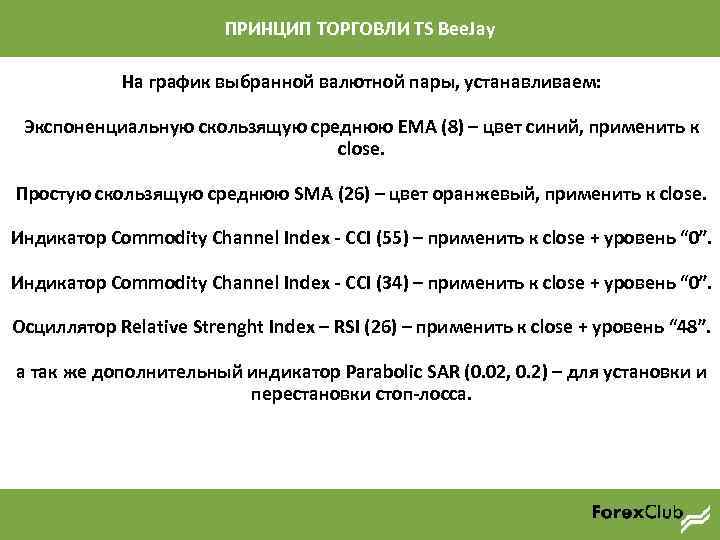 ПРИНЦИП ТОРГОВЛИ TS BeeJay

На график выбранной валютной пары, устанавливаем:

Экспоненциальную скользящую среднюю EMA (8) – цвет синий, применить к close.

Простую скользящую среднюю SMA (26) – цвет оранжевый, применить к close.

Индикатор Commodity Channel Index - CCI (55) – применить к close + уровень “0”.

Индикатор Commodity Channel Index - CCI (34) – применить к close + уровень “0”.

Осциллятор Relative Strenght Index – RSI (26) – применить к close + уровень “48”.

а так же дополнительный индикатор Parabolic SAR (0.02, 0.2) – для установки и перестановки стоп-лосса.

ForexClub